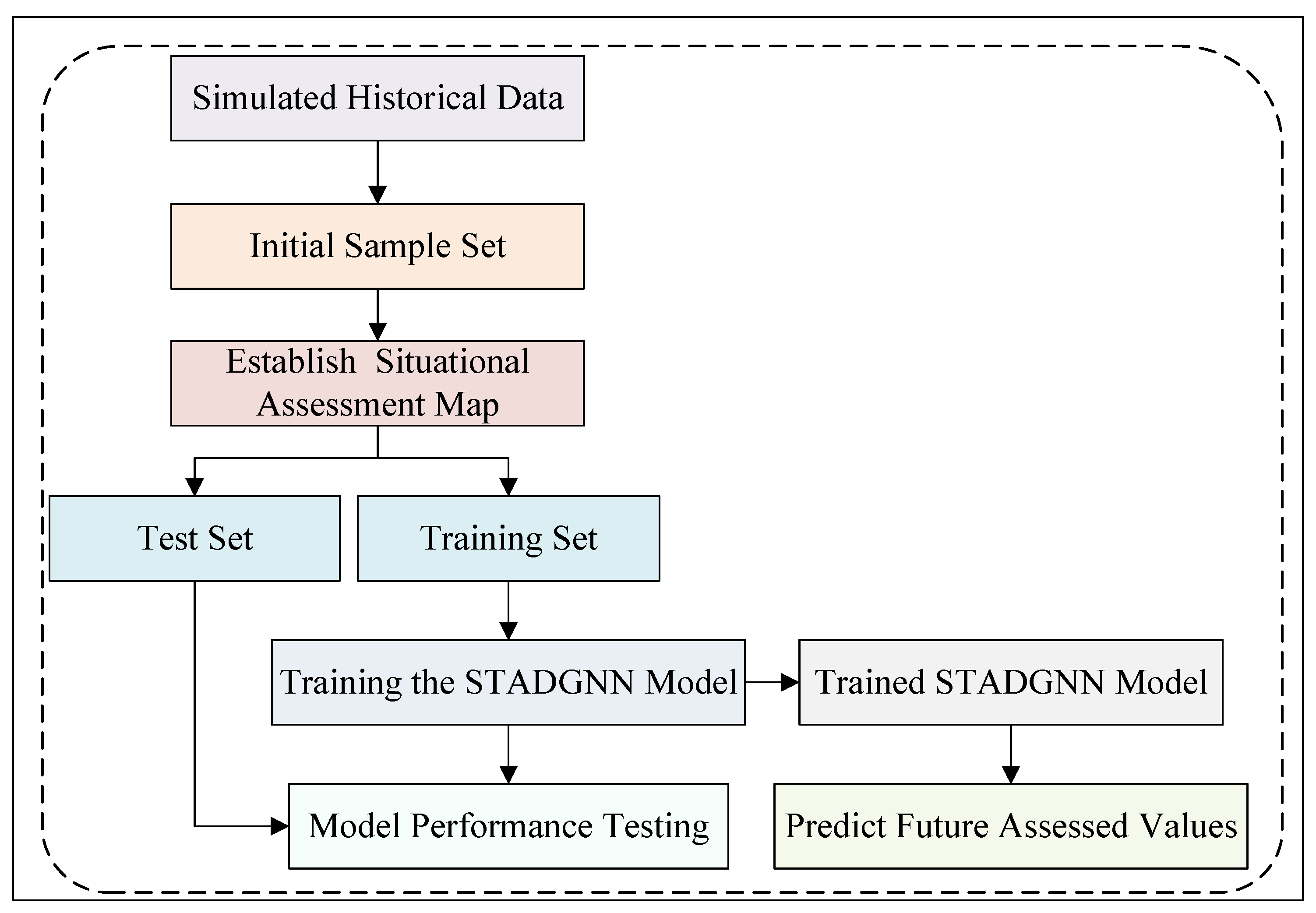 Simulated Historical Data

Initial Sample Set

Establish Situational Assessment Map

Test Set

Training Set

Training the STADGNN Model

Trained STADGNN Model

Model Performance Testing

Predict Future Assessed Values